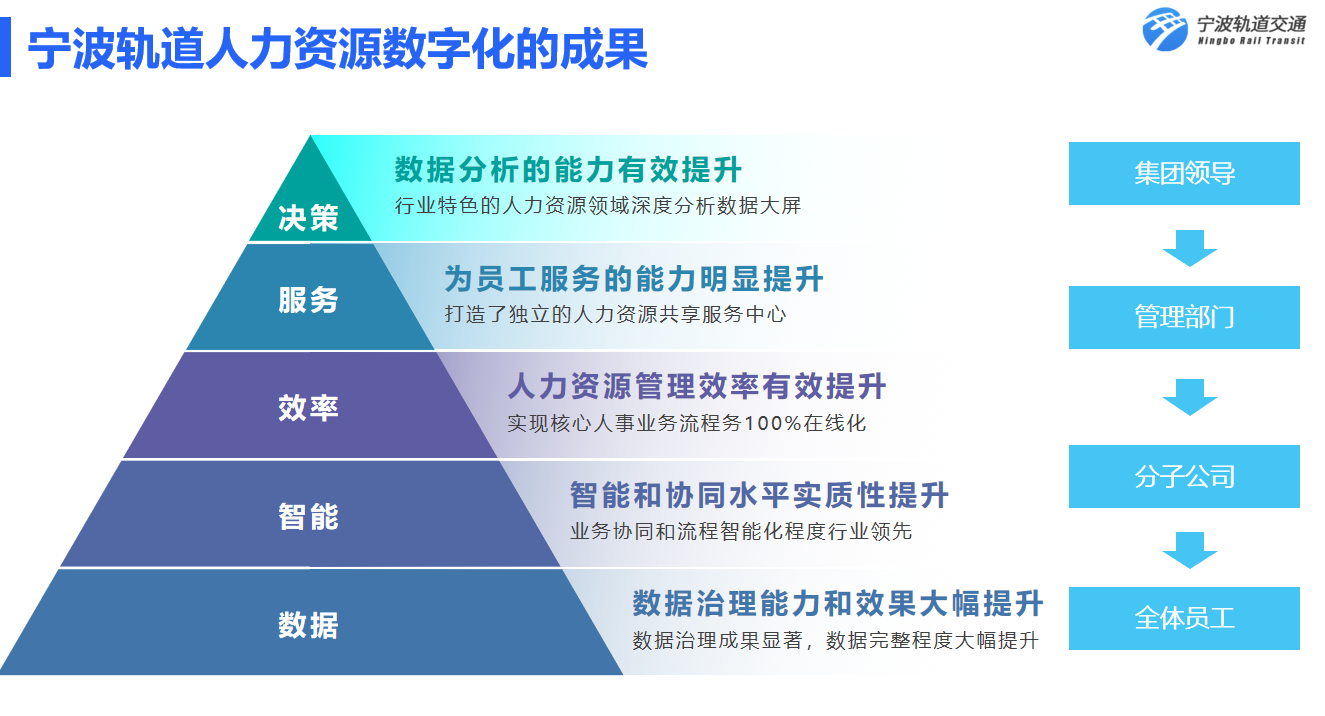 宁波轨道人力资源数字化的成果

宁波轨道交通
Ningbo Rail Transit

决策
数据分析的能力有效提升
行业特色的人力资源领域深度分析数据大屏

服务
为员工服务的能力明显提升
打造了独立的人力资源共享服务中心

效率
人力资源管理效率有效提升
实现核心人事业务流程务100%在线化

智能
智能和协同水平实质性提升
业务协同和流程智能化程度行业领先

数据
数据治理能力和效果大幅提升
数据治理成果显著，数据完整程度大幅提升

集团领导

管理部门

分子公司

全体员工